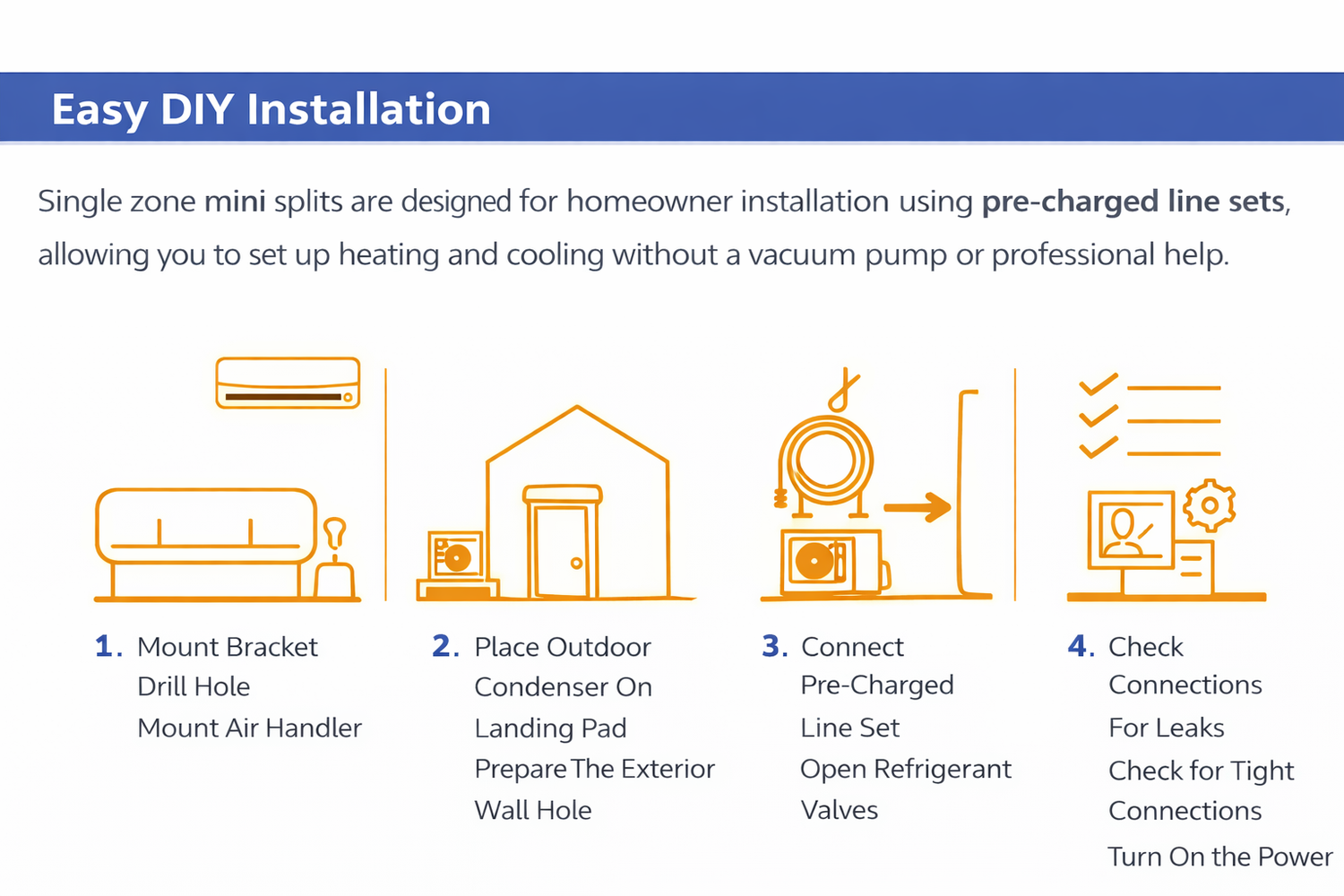 Easy DIY Installation

Single zone mini splits are designed for homeowner installation using pre-charged line sets, allowing you to set up heating and cooling without a vacuum pump or professional help.

1. Mount Bracket
Drill Hole
Mount Air Handler

2. Place Outdoor
Condenser On
Landing Pad
Prepare The Exterior
Wall Hole

3. Connect
Pre-Charged
Line Set
Open Refrigerant
Valves

4. Check
Connections
For Leaks
Check for Tight
Connections
Turn On the Power